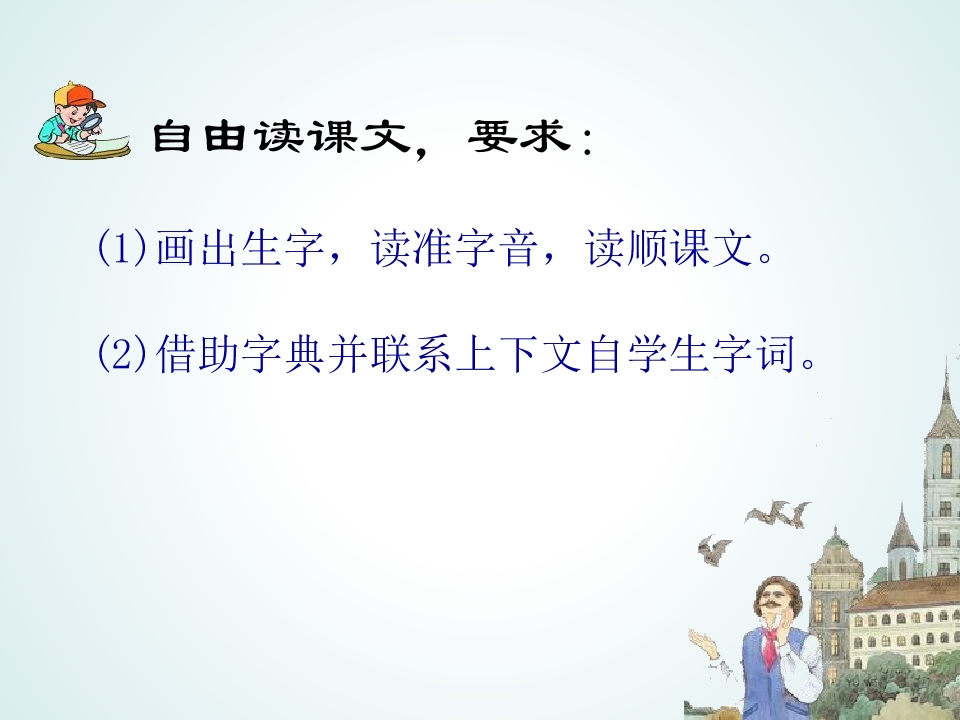 自由读课文，要求：

(1)画出生字，读准字音，读顺课文。

(2)借助字典并联系上下文自学生字词。